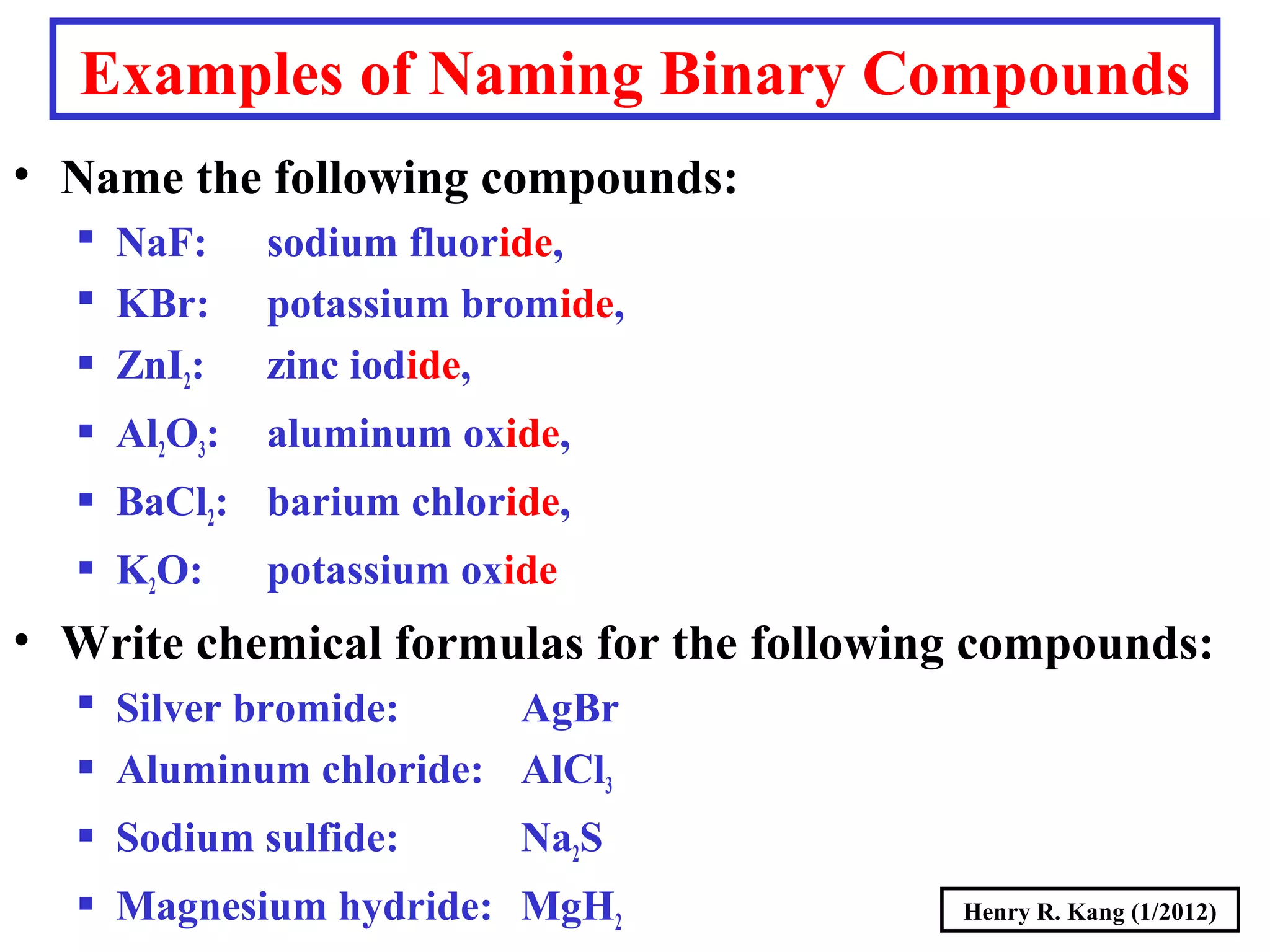 Examples of Naming Binary Compounds

• Name the following compounds:
▪ NaF: sodium fluoride,
▪ KBr: potassium bromide,
▪ $ZnI_2$: zinc iodide,
▪ $Al_2O_3$: aluminum oxide,
▪ $BaCl_2$: barium chloride,
▪ $K_2O$: potassium oxide

• Write chemical formulas for the following compounds:
▪ Silver bromide: AgBr
▪ Aluminum chloride: $AlCl_3$
▪ Sodium sulfide: $Na_2S$
▪ Magnesium hydride: $MgH_2$

Henry R. Kang (1/2012)